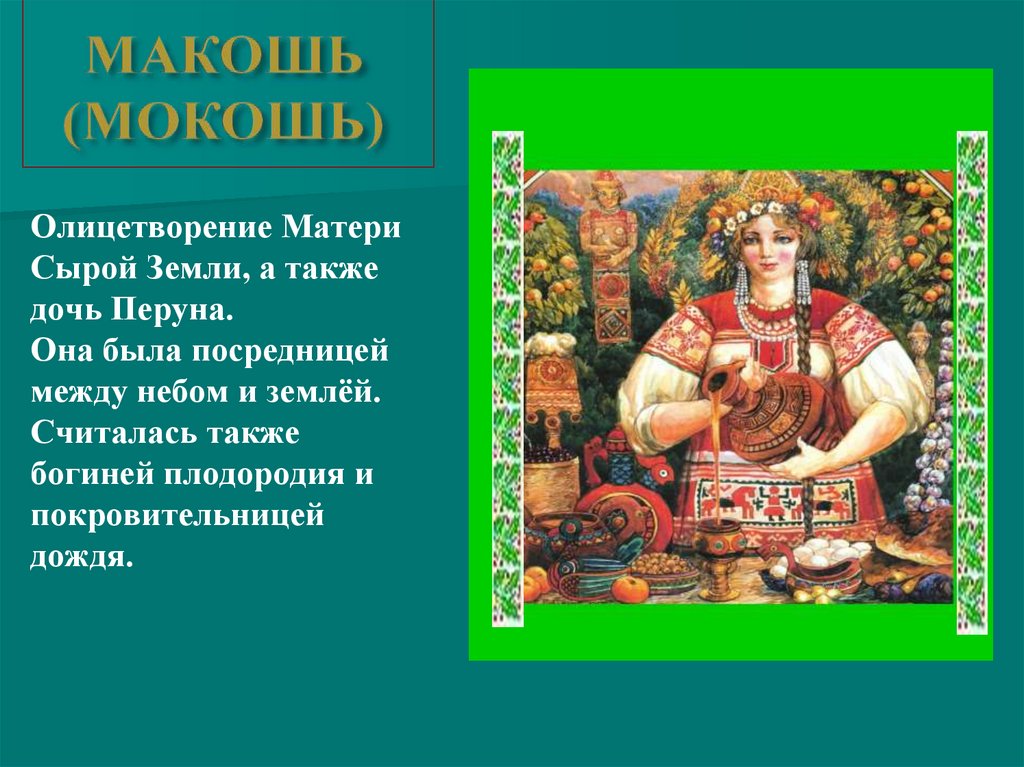 МАКОШЬ
(МОКОШЬ)

Олицетворение Матери Сырой Земли, а также дочь Перуна.
Она была посредницей между небом и землёй.
Считалась также богиней плодородия и покровительницей дождя.